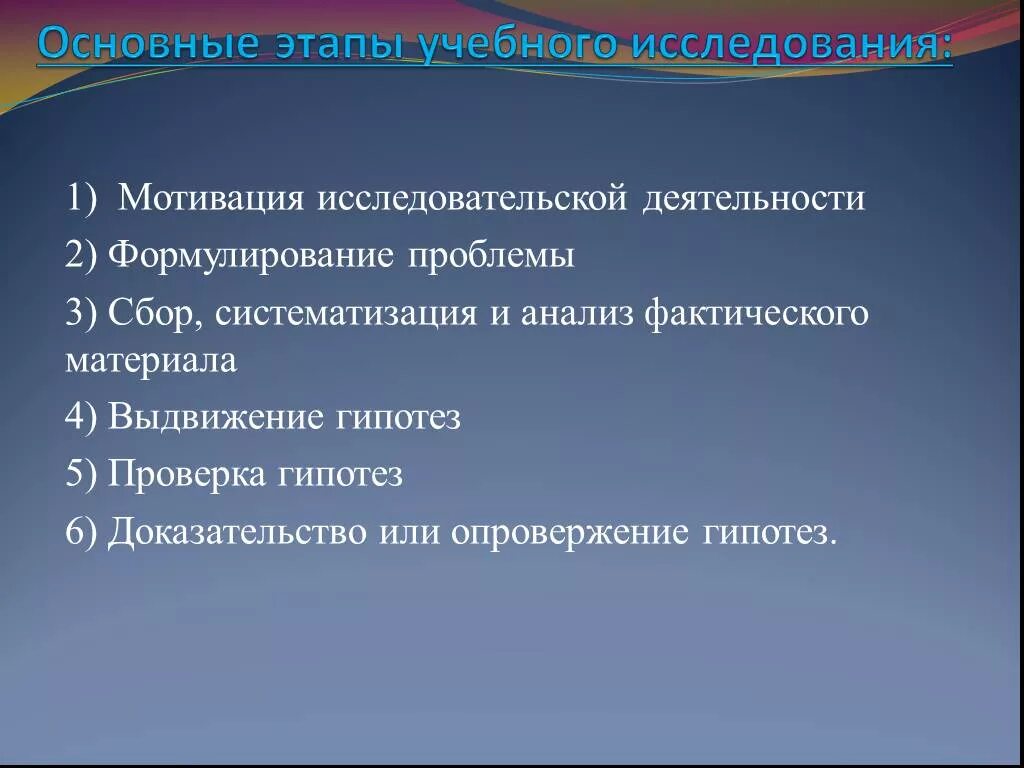 Основные этапы учебного исследования:

1) Мотивация исследовательской деятельности

2) Формулирование проблемы

3) Сбор, систематизация и анализ фактического материала

4) Выдвижение гипотез

5) Проверка гипотез

6) Доказательство или опровержение гипотез.